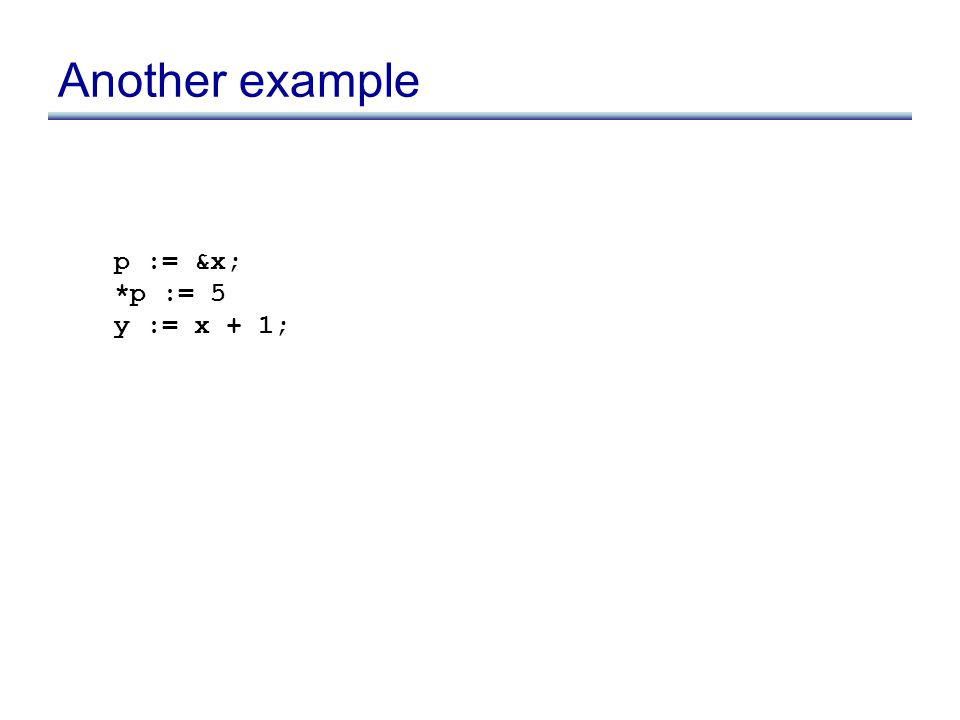 Another example

p := &x;
*p := 5
y := x + 1;